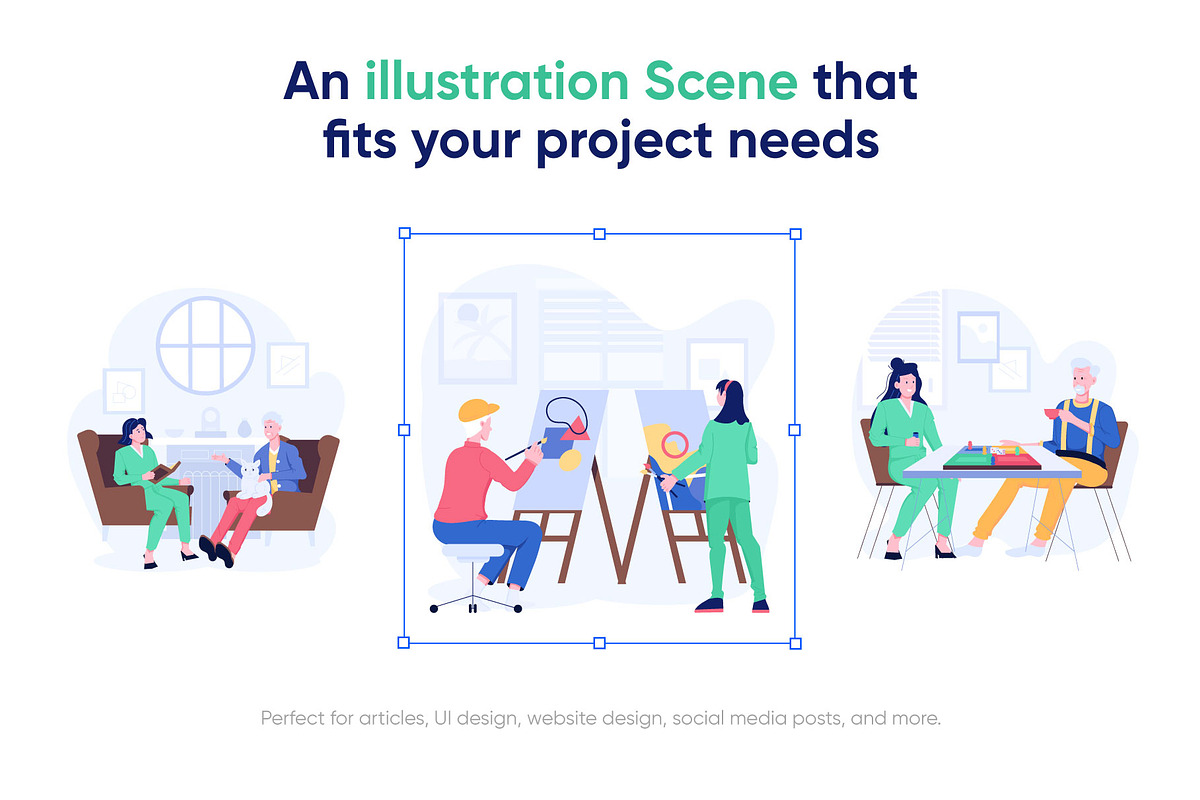 An illustration Scene that fits your project needs

Perfect for articles, UI design, website design, social media posts, and more.